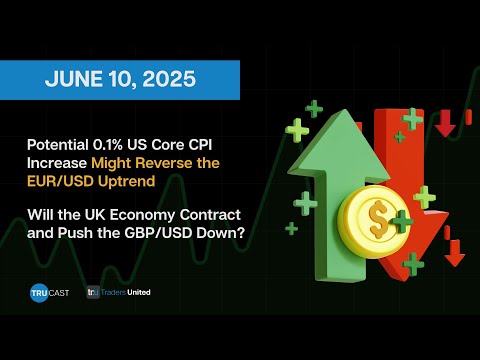 JUNE 10, 2025

Potential 0.1% US Core CPI Increase Might Reverse the EUR/USD Uptrend

Will the UK Economy Contract and Push the GBP/USD Down?

$

TRU CAST

tru Traders United